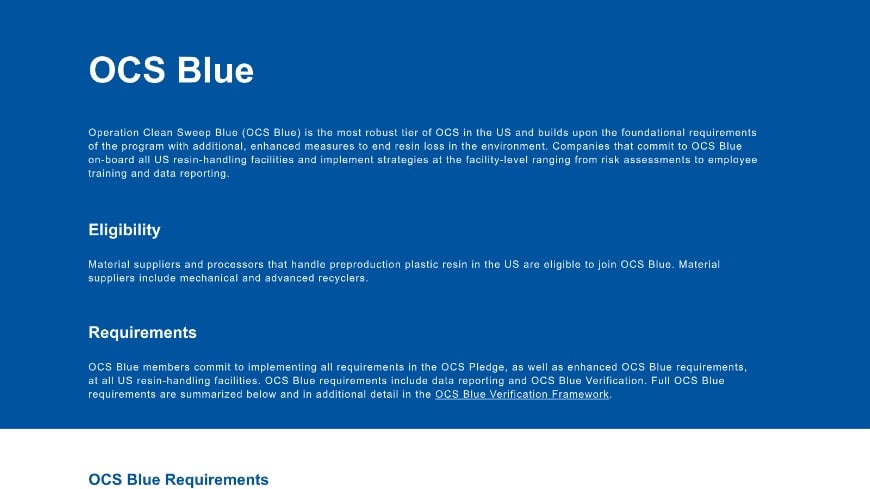 OCS Blue

Operation Clean Sweep Blue (OCS Blue) is the most robust tier of OCS in the US and builds upon the foundational requirements of the program with additional, enhanced measures to end resin loss in the environment. Companies that commit to OCS Blue on-board all US resin-handling facilities and implement strategies at the facility-level ranging from risk assessments to employee training and data reporting.

Eligibility

Material suppliers and processors that handle preproduction plastic resin in the US are eligible to join OCS Blue. Material suppliers include mechanical and advanced recyclers.

Requirements

OCS Blue members commit to implementing all requirements in the OCS Pledge, as well as enhanced OCS Blue requirements, at all US resin-handling facilities. OCS Blue requirements include data reporting and OCS Blue Verification. Full OCS Blue requirements are summarized below and in additional detail in the OCS Blue Verification Framework.

OCS Blue Requirements